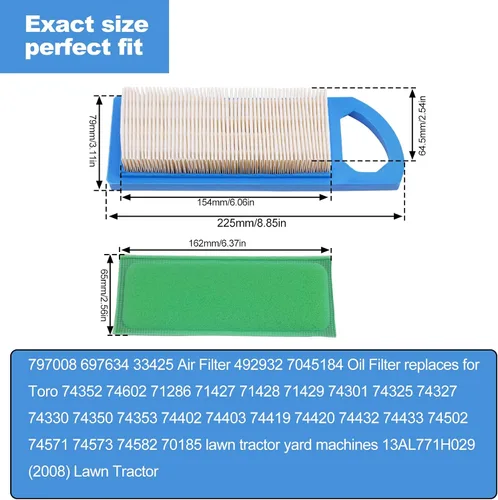 Exact size perfect fit

79mm/3.11in

64.5mm/2.54in

154mm/6.06in

225mm/8.85in

162mm/6.37in

65mm/2.56in

797008 697634 33425 Air Filter 492932 7045184 Oil Filter replaces for Toro 74352 74602 71286 71427 71428 71429 74301 74325 74327 74330 74350 74353 74402 74403 74419 74420 74432 74433 74502 74571 74573 74582 70185 lawn tractor yard machines 13AL771H029 (2008) Lawn Tractor